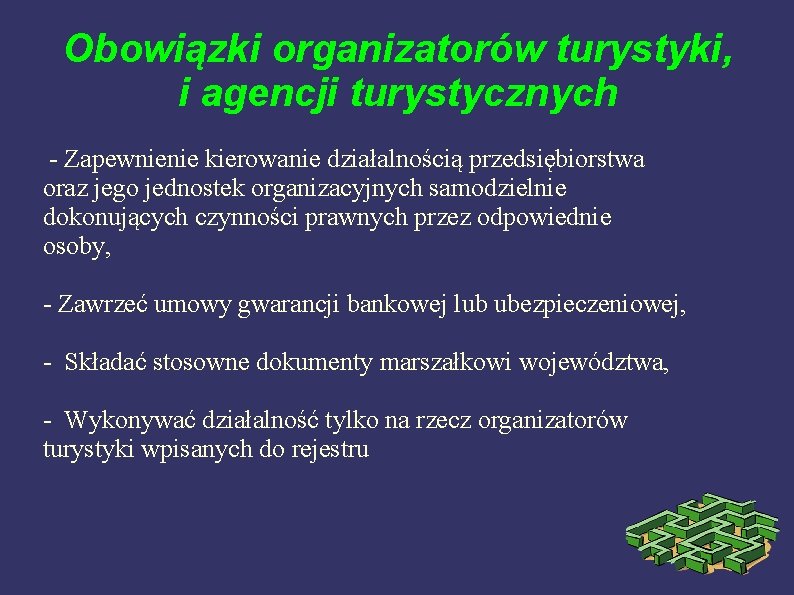 Obowiązki organizatorów turystyki, i agencji turystycznych

- Zapewnienie kierowanie działalnością przedsiębiorstwa oraz jego jednostek organizacyjnych samodzielnie dokonujących czynności prawnych przez odpowiednie osoby,

- Zawrzeć umowy gwarancji bankowej lub ubezpieczeniowej,

- Składać stosowne dokumenty marszałkowi województwa,

- Wykonywać działalność tylko na rzecz organizatorów turystyki wpisanych do rejestru